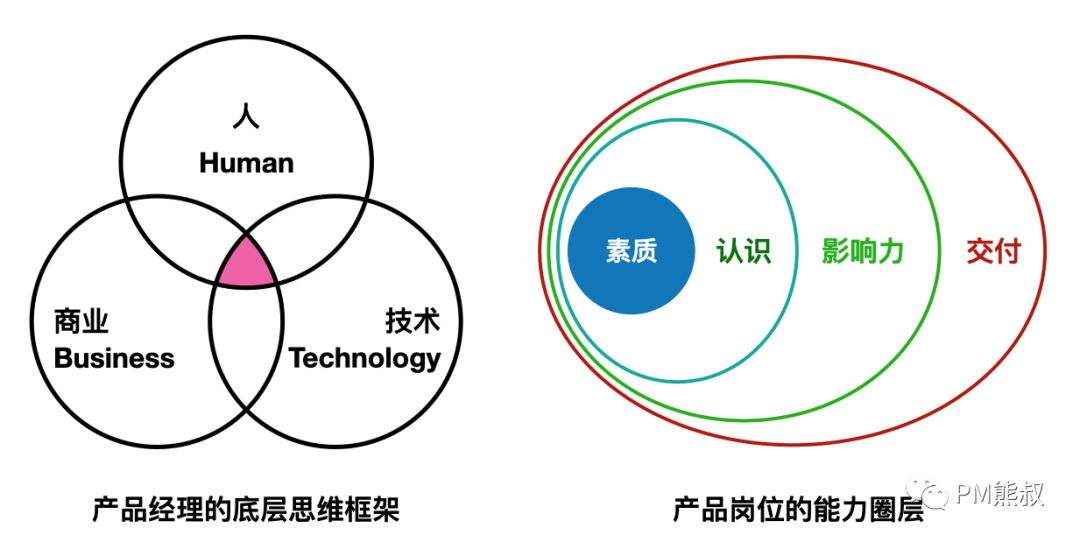 人
Human

商业
Business

技术
Technology

产品经理的底层思维框架

素质
认识
影响力
交付

产品岗位的能力圈层

PM熊叔